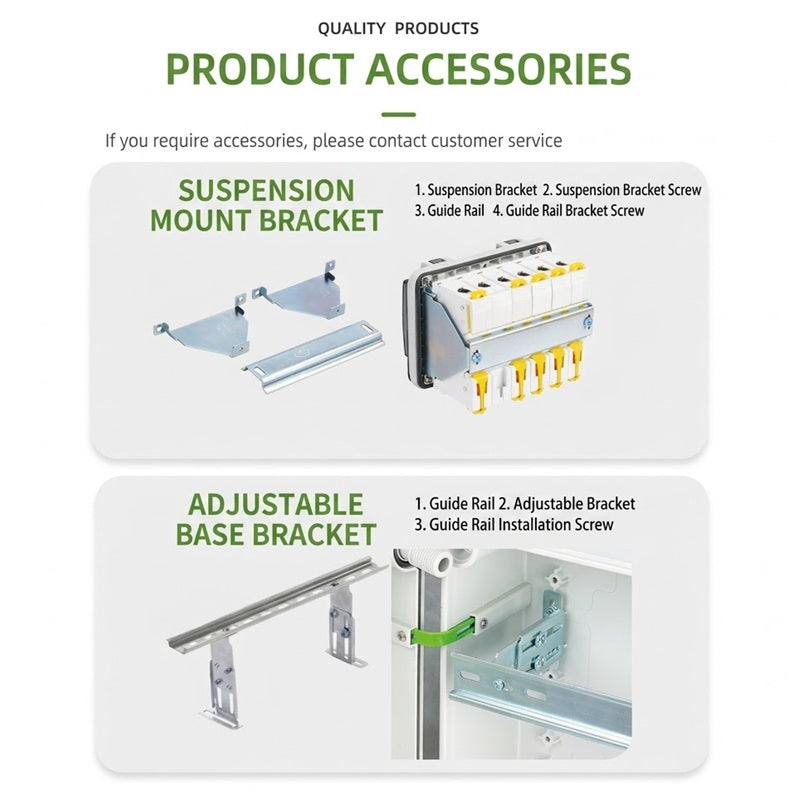 QUALITY PRODUCTS

PRODUCT ACCESSORIES

If you require accessories, please contact customer service

SUSPENSION MOUNT BRACKET

1. Suspension Bracket 2. Suspension Bracket Screw
3. Guide Rail 4. Guide Rail Bracket Screw

ADJUSTABLE BASE BRACKET

1. Guide Rail 2. Adjustable Bracket
3. Guide Rail Installation Screw